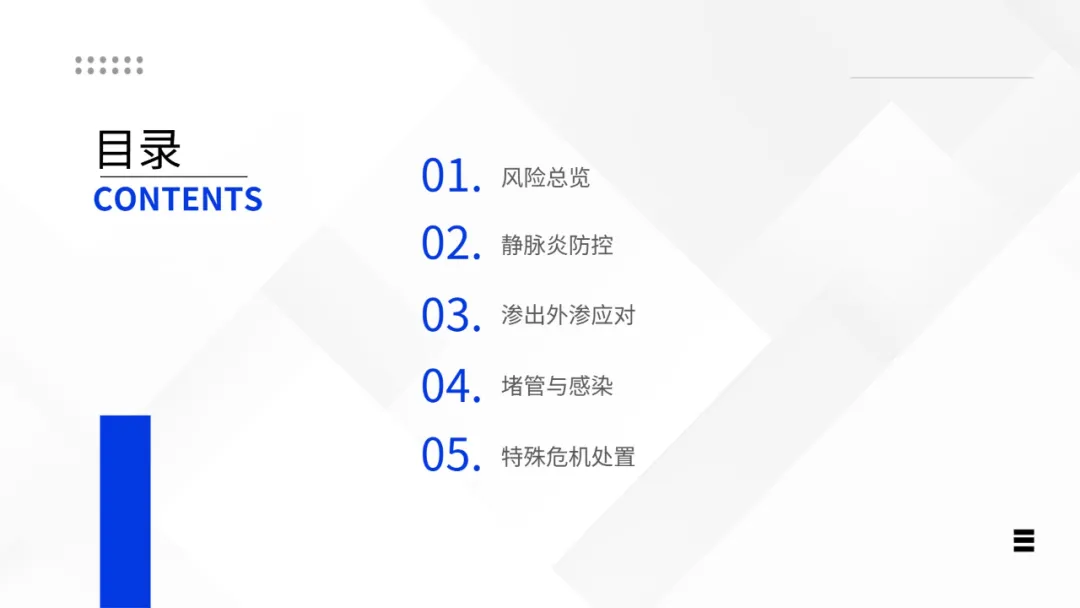 目录
CONTENTS

01. 风险总览
02. 静脉炎防控
03. 渗出外渗应对
04. 堵管与感染
05. 特殊危机处置